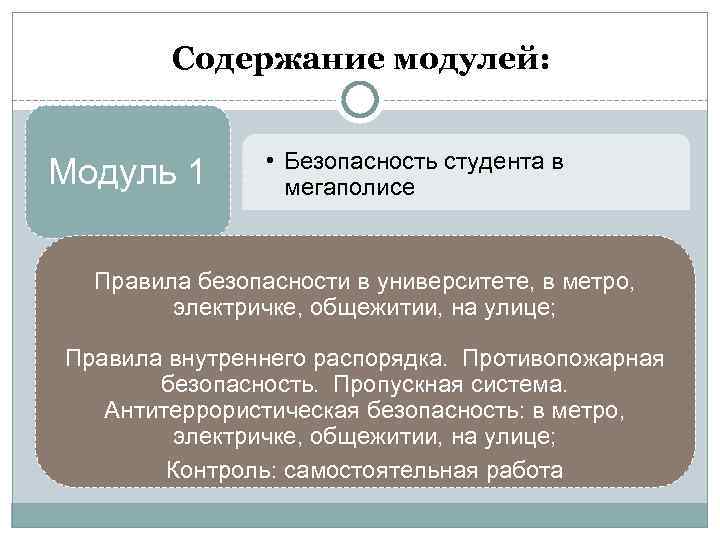 Содержание модулей:

Модуль 1

• Безопасность студента в мегаполисе

Правила безопасности в университете, в метро, электричке, общежитии, на улице;

Правила внутреннего распорядка. Противопожарная безопасность. Пропускная система. Антитеррористическая безопасность: в метро, электричке, общежитии, на улице;

Контроль: самостоятельная работа